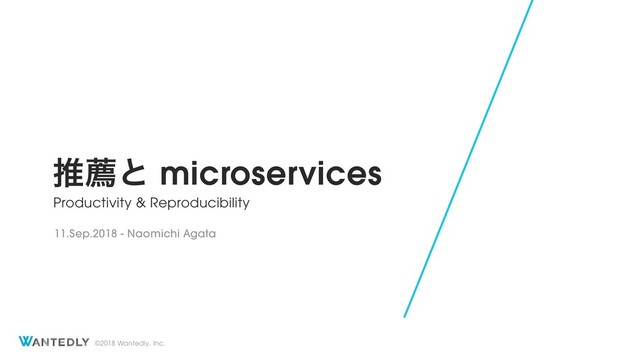 推薦と microservices

Productivity & Reproducibility

11.Sep.2018 - Naomichi Agata

WANTEDLY ©2018 Wantedly, Inc.